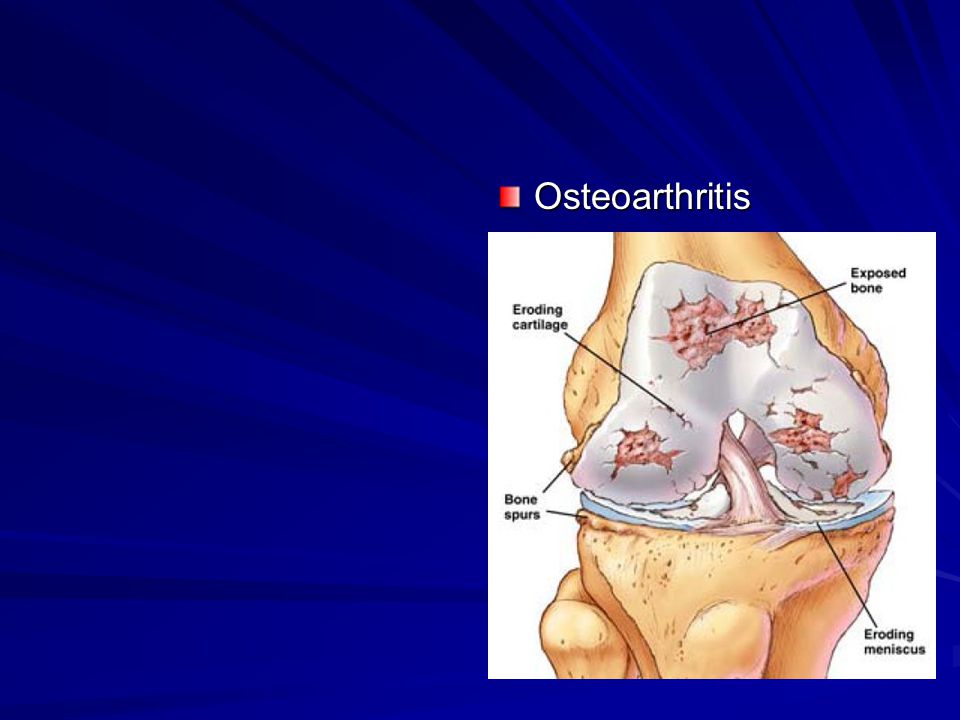 Osteoarthritis

Exposed bone

Eroding cartilage

Bone spurs

Eroding meniscus